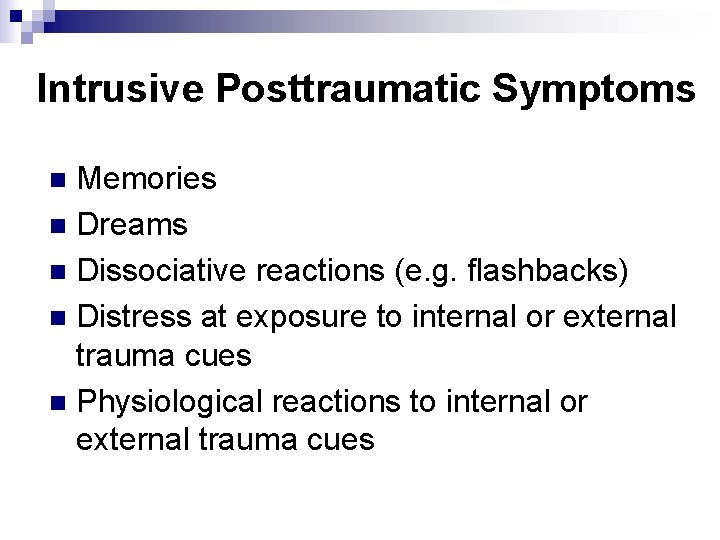 Intrusive Posttraumatic Symptoms

- Memories
- Dreams
- Dissociative reactions (e.g. flashbacks)
- Distress at exposure to internal or external trauma cues
- Physiological reactions to internal or external trauma cues